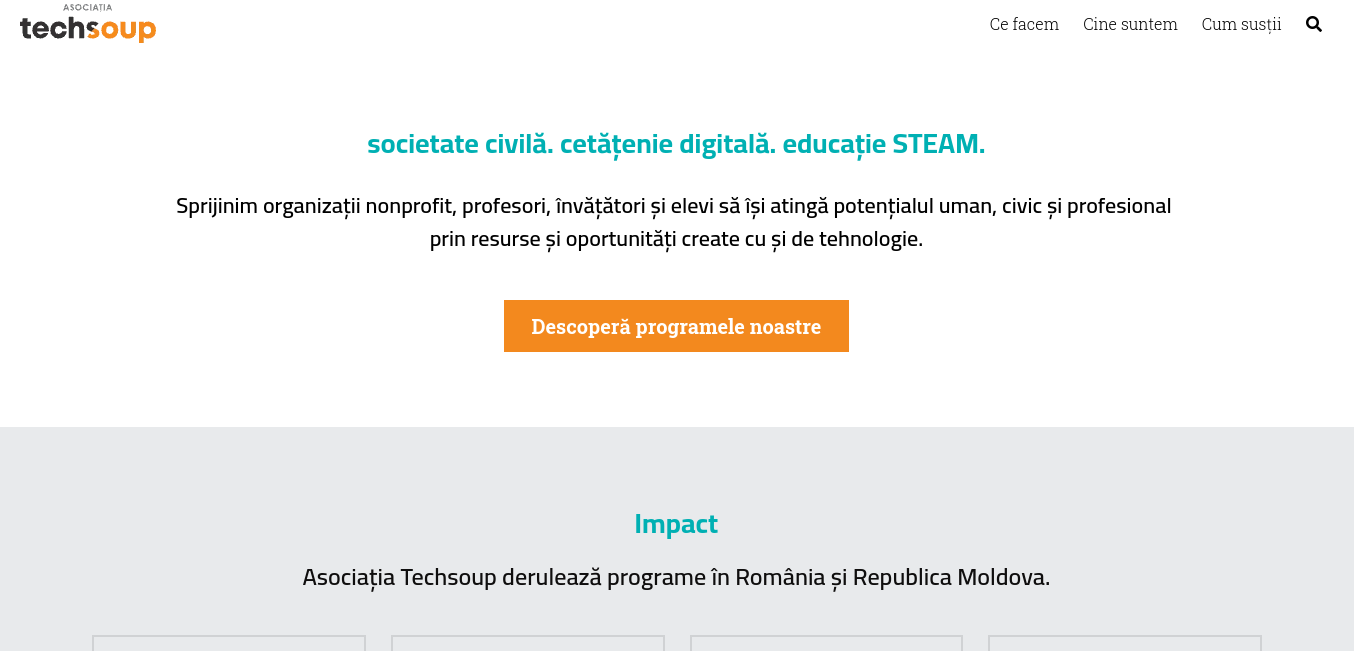 ASOCIAȚIA
techsoup

Ce facem Cine suntem Cum susții

societate civilă. cetățenie digitală. educație STEAM.

Sprijinim organizații nonprofit, profesori, învățători și elevi să își atingă potențialul uman, civic și profesional prin resurse și oportunități create cu și de tehnologie.

Descoperă programele noastre

Impact

Asociația Techsoup derulează programe în România și Republica Moldova.